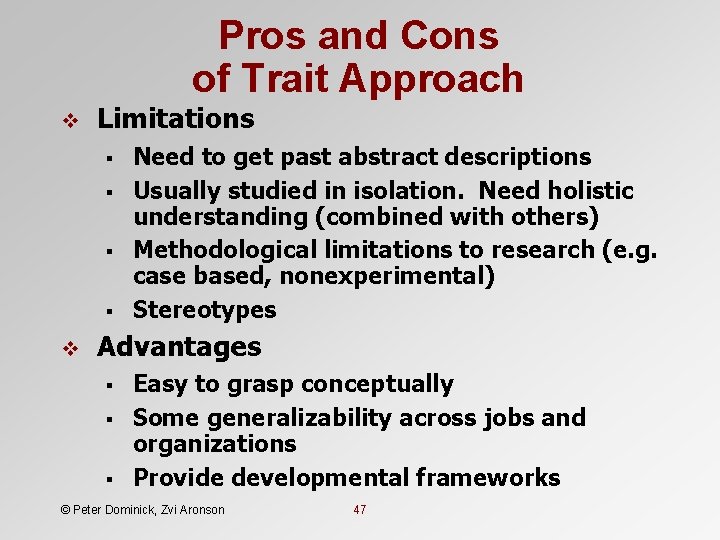 Pros and Cons of Trait Approach

❖ Limitations
▪ Need to get past abstract descriptions
▪ Usually studied in isolation. Need holistic understanding (combined with others)
▪ Methodological limitations to research (e.g. case based, nonexperimental)
▪ Stereotypes

❖ Advantages
▪ Easy to grasp conceptually
▪ Some generalizability across jobs and organizations
▪ Provide developmental frameworks

© Peter Dominick, Zvi Aronson

47